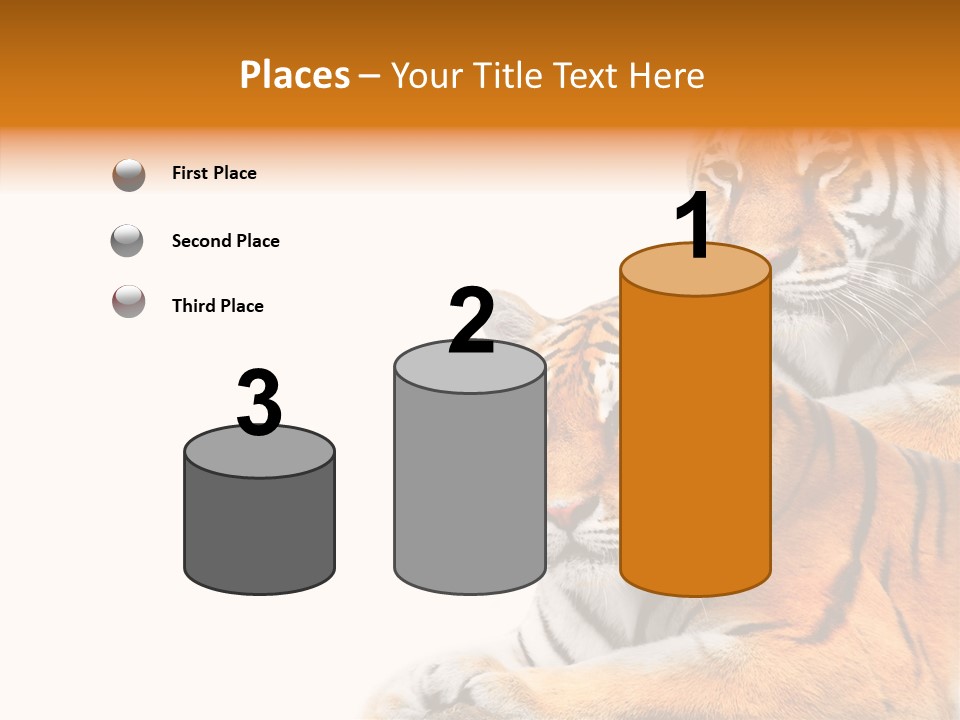 Places – Your Title Text Here

First Place

Second Place

Third Place

3

2

1